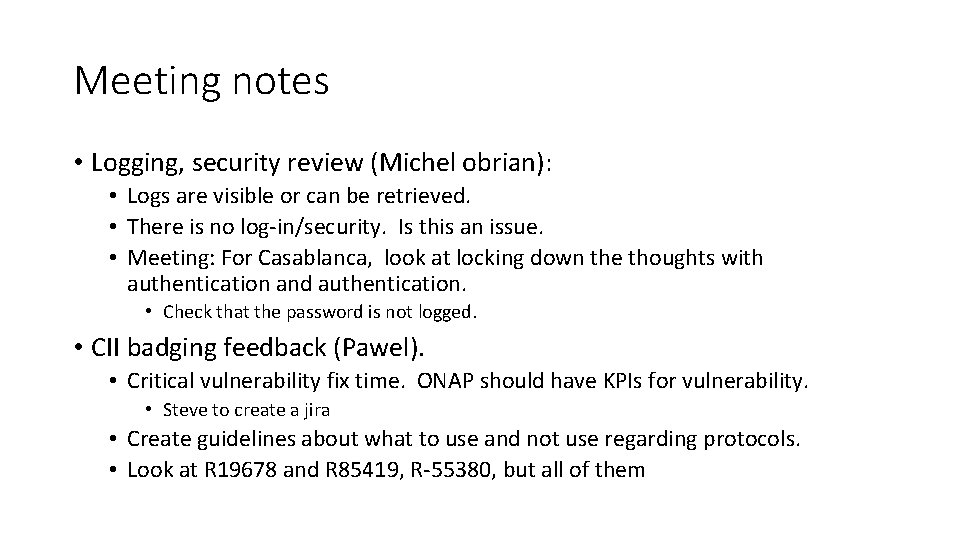 Meeting notes

• Logging, security review (Michel obrian):
• Logs are visible or can be retrieved.
• There is no log-in/security. Is this an issue.
• Meeting: For Casablanca, look at locking down the thoughts with authentication and authentication.
• Check that the password is not logged.

• CII badging feedback (Pawel).
• Critical vulnerability fix time. ONAP should have KPIs for vulnerability.
• Steve to create a jira
• Create guidelines about what to use and not use regarding protocols.
• Look at R19678 and R85419, R-55380, but all of them